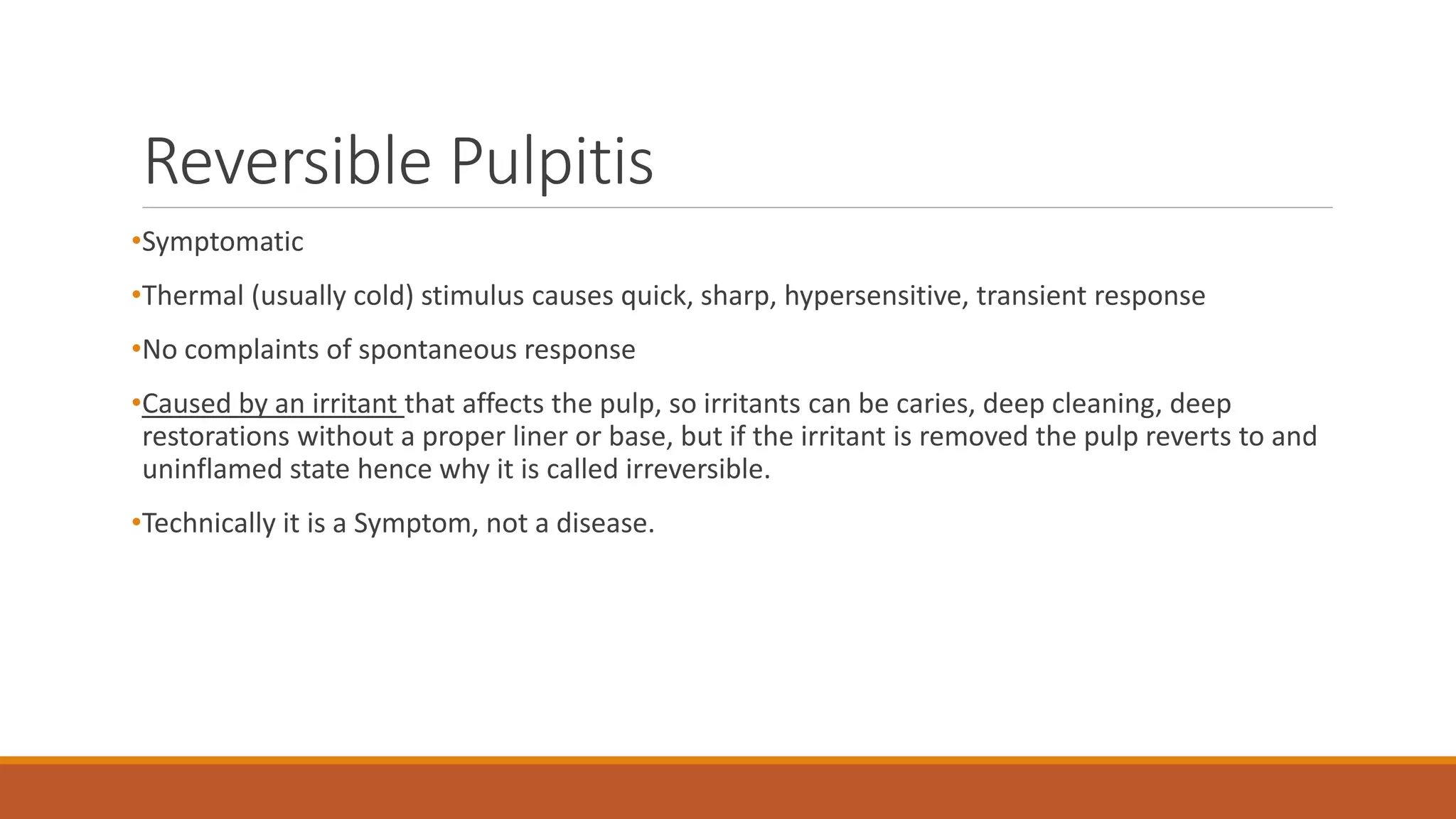 Reversible Pulpitis

•Symptomatic

•Thermal (usually cold) stimulus causes quick, sharp, hypersensitive, transient response

•No complaints of spontaneous response

•Caused by an irritant that affects the pulp, so irritants can be caries, deep cleaning, deep restorations without a proper liner or base, but if the irritant is removed the pulp reverts to and uninflamed state hence why it is called irreversible.

•Technically it is a Symptom, not a disease.